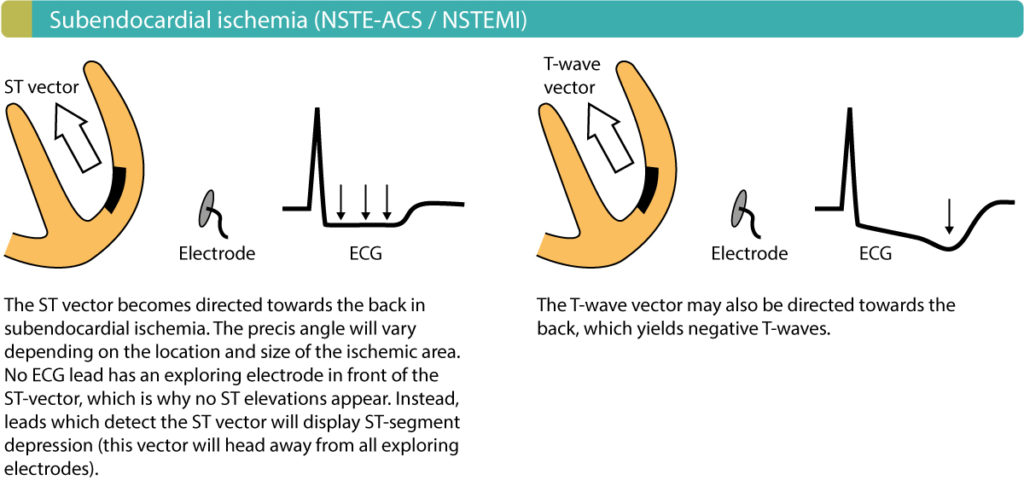 Subendocardial ischemia (NSTE-ACS / NSTEMI)

ST vector

Electrode

ECG

The ST vector becomes directed towards the back in subendocardial ischemia. The precis angle will vary depending on the location and size of the ischemic area. No ECG lead has an exploring electrode in front of the ST-vector, which is why no ST elevations appear. Instead, leads which detect the ST vector will display ST-segment depression (this vector will head away from all exploring electrodes).

T-wave vector

Electrode

ECG

The T-wave vector may also be directed towards the back, which yields negative T-waves.